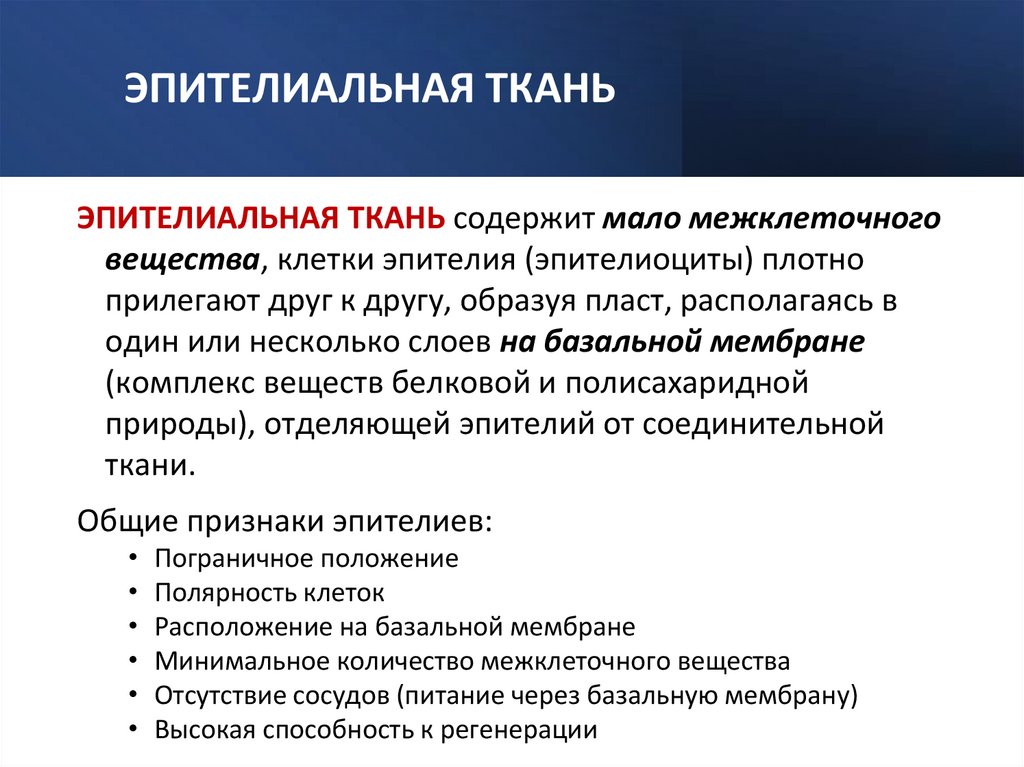 ЭПИТЕЛИАЛЬНАЯ ТКАНЬ

ЭПИТЕЛИАЛЬНАЯ ТКАНЬ содержит мало межклеточного вещества, клетки эпителия (эпителиоциты) плотно прилегают друг к другу, образуя пласт, располагаясь в один или несколько слоев на базальной мембране (комплекс веществ белковой и полисахаридной природы), отделяющей эпителий от соединительной ткани.

Общие признаки эпителиев:
• Пограничное положение
• Полярность клеток
• Расположение на базальной мембране
• Минимальное количество межклеточного вещества
• Отсутствие сосудов (питание через базальную мембрану)
• Высокая способность к регенерации